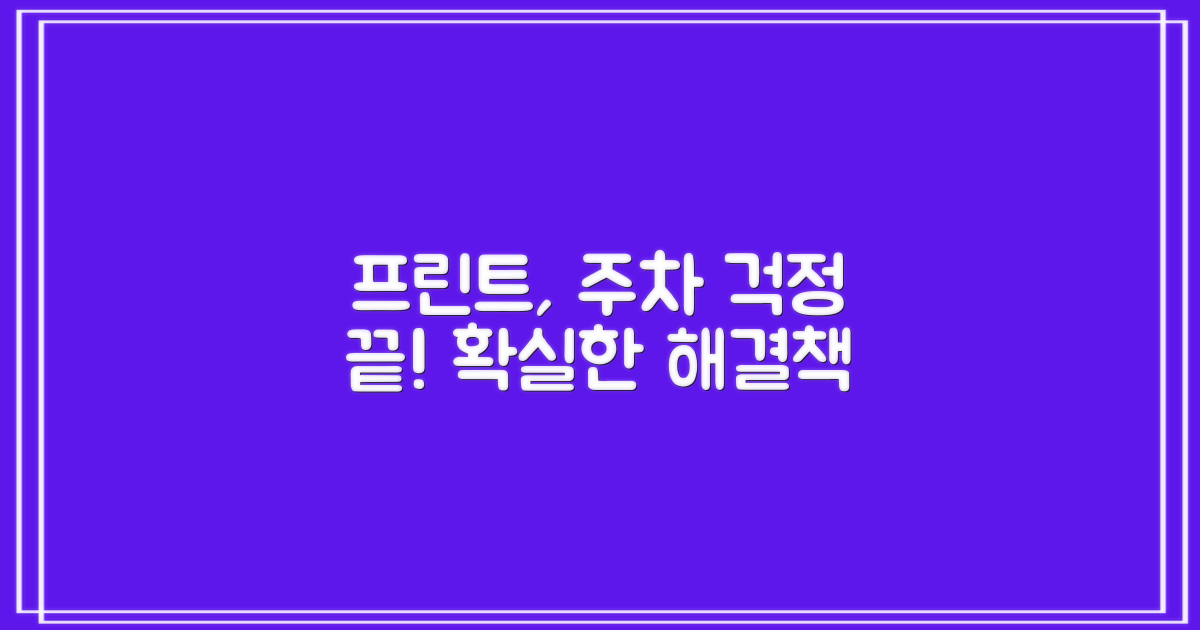 프린트, 주차 걱정
끝! 확실한 해결책